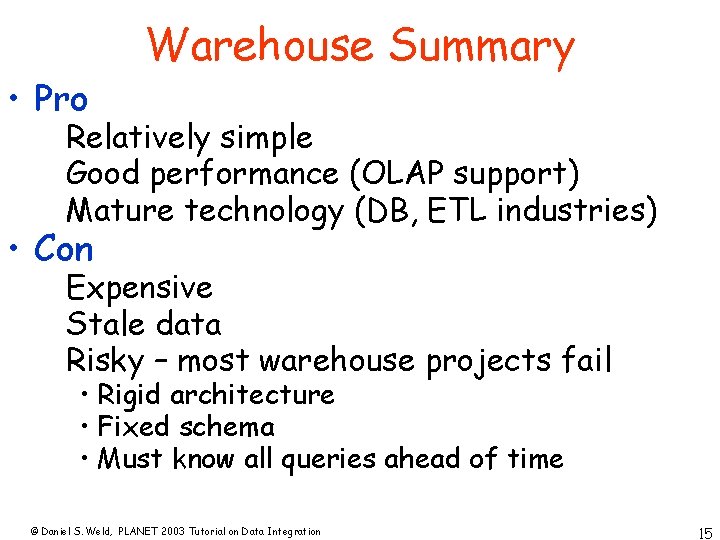 Warehouse Summary

• Pro

Relatively simple

Good performance (OLAP support)

Mature technology (DB, ETL industries)

• Con

Expensive

Stale data

Risky – most warehouse projects fail

• Rigid architecture

• Fixed schema

• Must know all queries ahead of time

© Daniel S. Weld, PLANET 2003 Tutorial on Data Integration

15